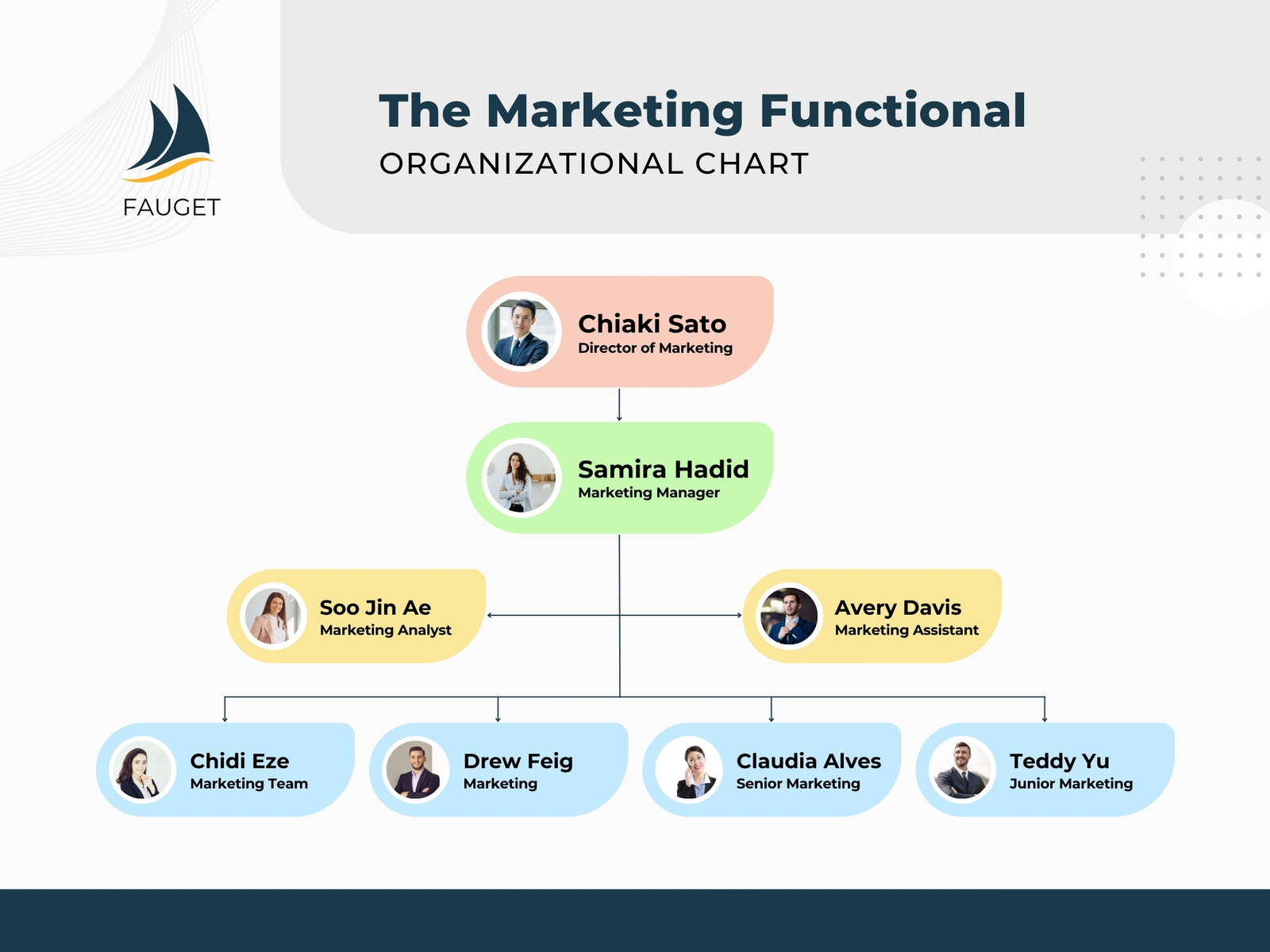 FAUGET

The Marketing Functional
ORGANIZATIONAL CHART

Chiaki Sato
Director of Marketing

Samira Hadid
Marketing Manager

Soo Jin Ae
Marketing Analyst

Avery Davis
Marketing Assistant

Chidi Eze
Marketing Team

Drew Feig
Marketing

Claudia Alves
Senior Marketing

Teddy Yu
Junior Marketing